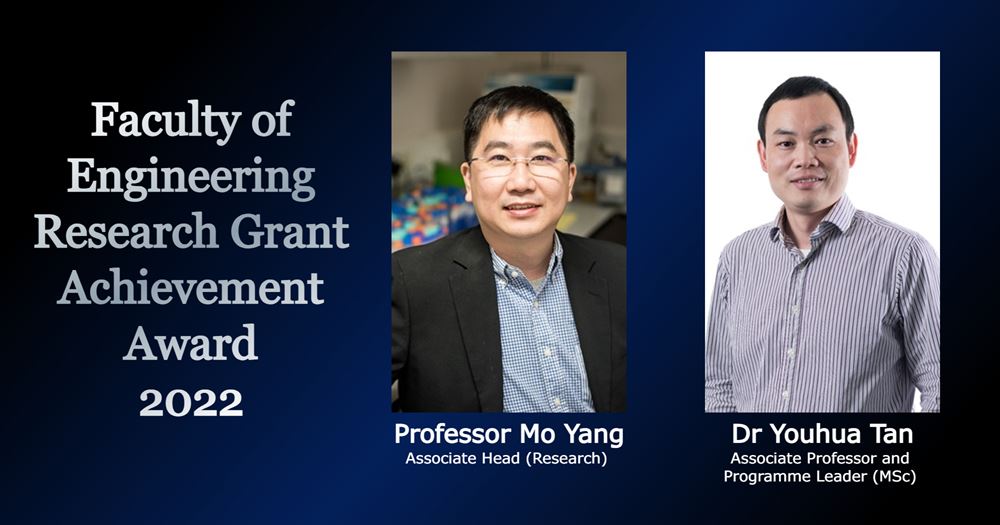 Faculty of Engineering Research Grant Achievement Award 2022

Professor Mo Yang
Associate Head (Research)

Dr Youhua Tan
Associate Professor and Programme Leader (MSc)